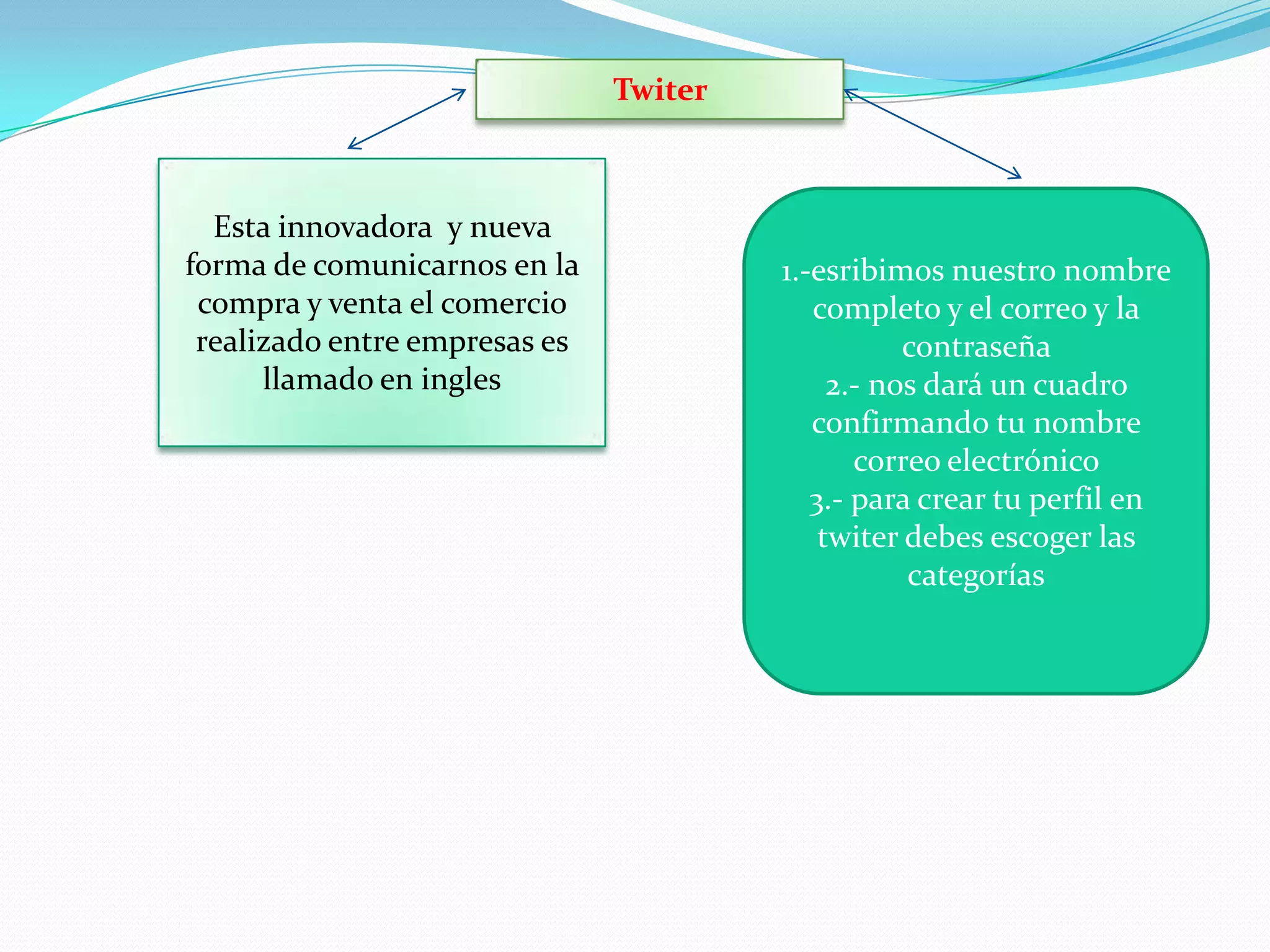 Twiter

Esta innovadora y nueva forma de comunicarnos en la compra y venta el comercio realizado entre empresas es llamado en ingles

1.-esribimos nuestro nombre completo y el correo y la contraseña
2.- nos dará un cuadro confirmando tu nombre correo electrónico
3.- para crear tu perfil en twiter debes escoger las categorías